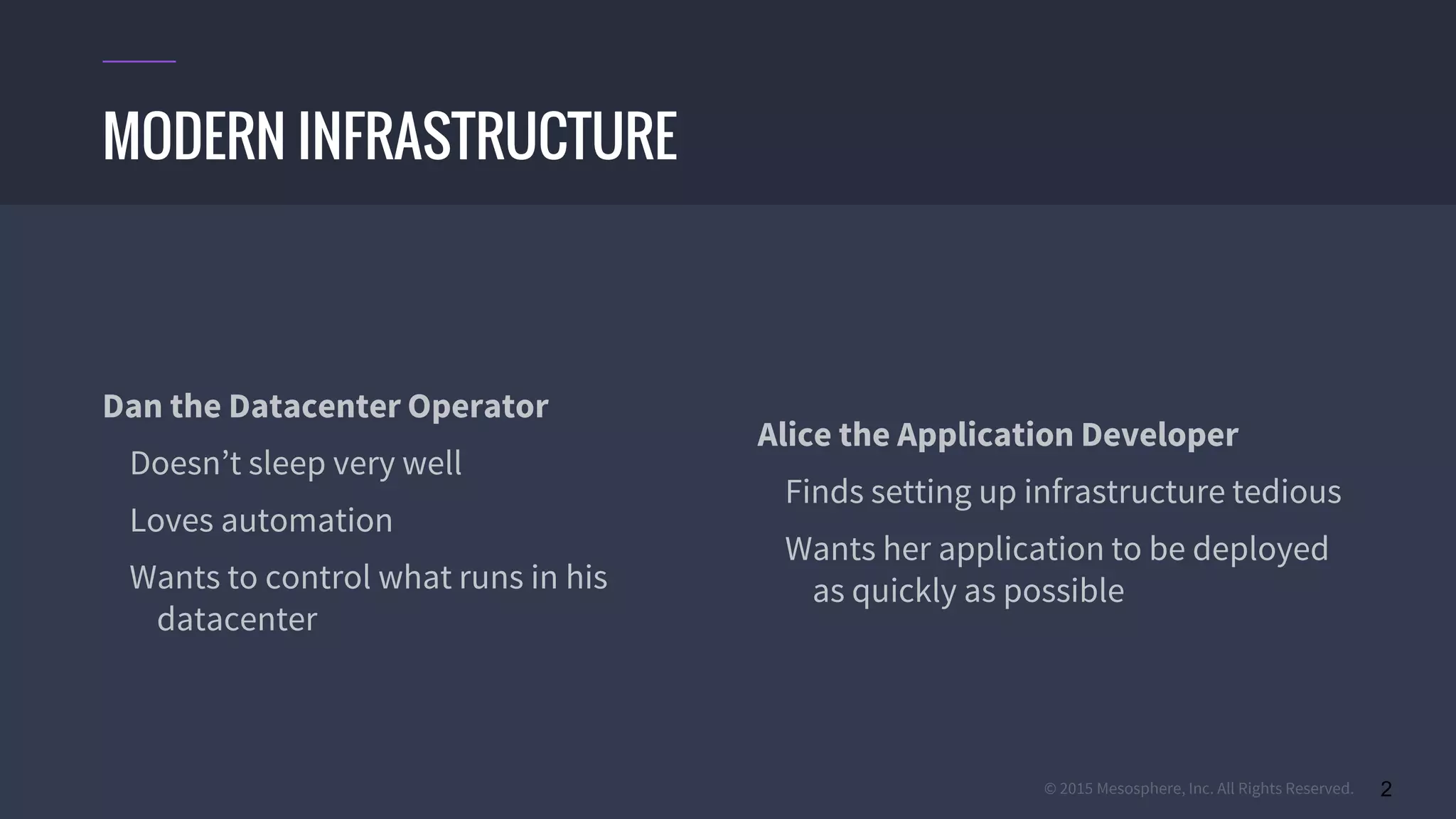 MODERN INFRASTRUCTURE

Dan the Datacenter Operator

Doesn’t sleep very well

Loves automation

Wants to control what runs in his datacenter

Alice the Application Developer

Finds setting up infrastructure tedious

Wants her application to be deployed as quickly as possible

© 2015 Mesosphere, Inc. All Rights Reserved.

2